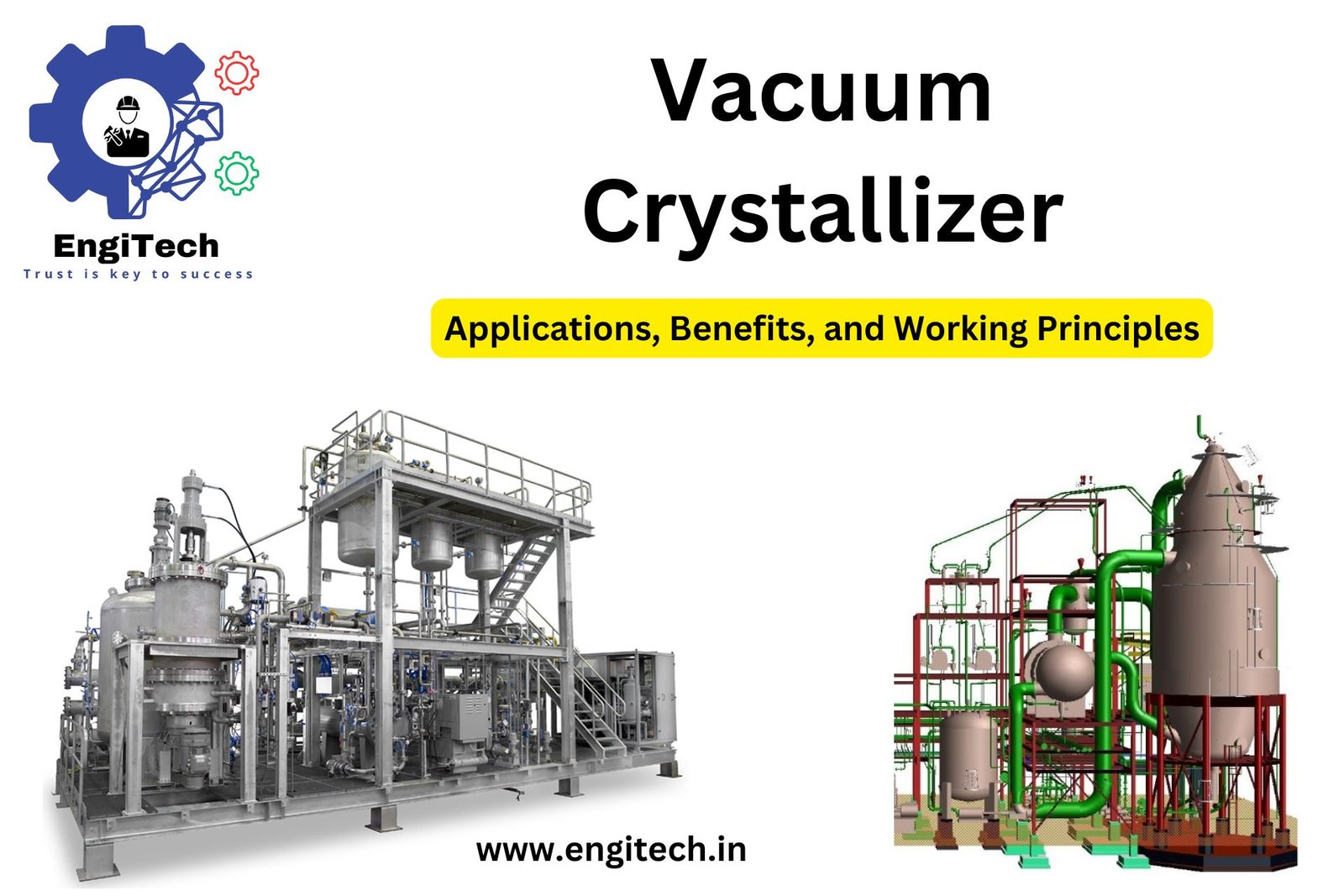 EngiTech
Trust is key to success

Vacuum Crystallizer

Applications, Benefits, and Working Principles

www.engitech.in